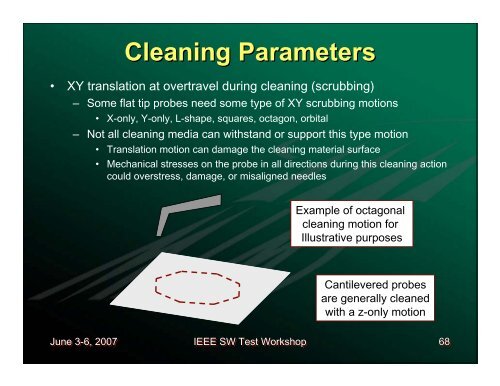 Cleaning Parameters

• XY translation at overtravel during cleaning (scrubbing)
– Some flat tip probes need some type of XY scrubbing motions
• X-only, Y-only, L-shape, squares, octagon, orbital
– Not all cleaning media can withstand or support this type motion
• Translation motion can damage the cleaning material surface
• Mechanical stresses on the probe in all directions during this cleaning action could overstress, damage, or misaligned needles

Example of octagonal cleaning motion for Illustrative purposes

Cantilevered probes are generally cleaned with a z-only motion

June 3-6, 2007

IEEE SW Test Workshop

68